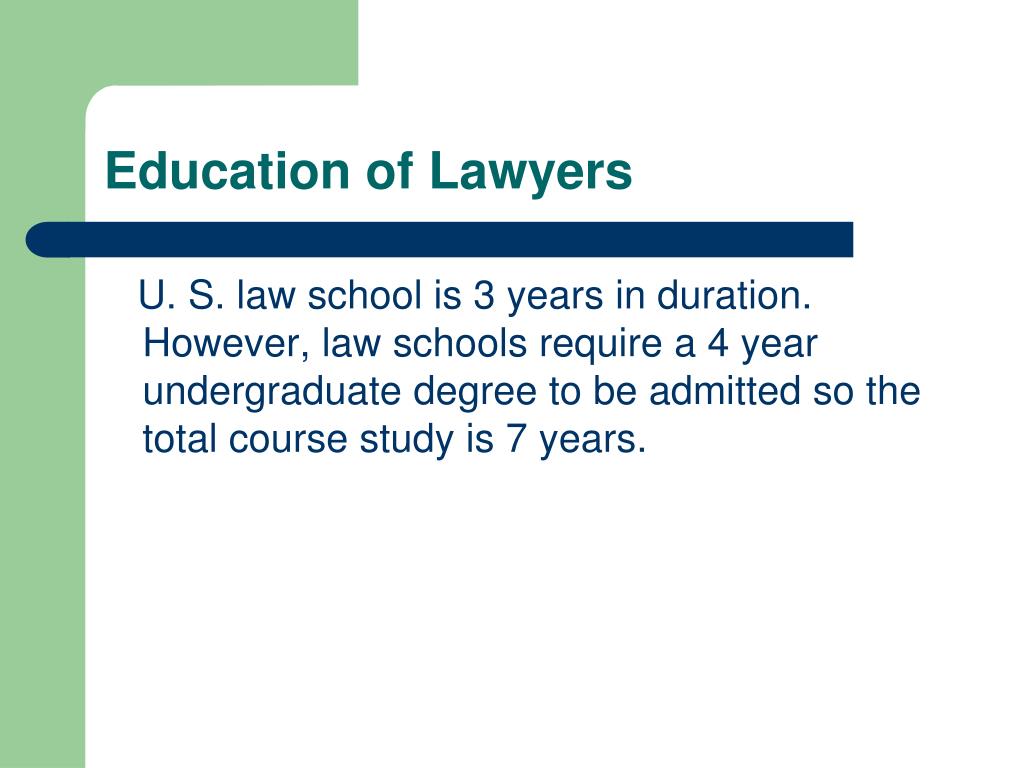 Education of Lawyers

U. S. law school is 3 years in duration. However, law schools require a 4 year undergraduate degree to be admitted so the total course study is 7 years.